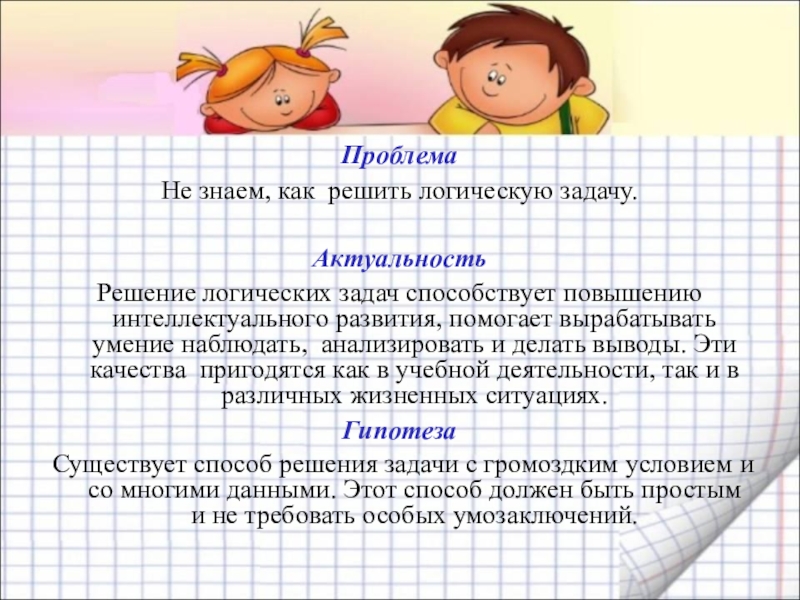 Проблема

Не знаем, как решить логическую задачу.

Актуальность

Решение логических задач способствует повышению интеллектуального развития, помогает вырабатывать умение наблюдать, анализировать и делать выводы. Эти качества пригодятся как в учебной деятельности, так и в различных жизненных ситуациях.

Гипотеза

Существует способ решения задачи с громоздким условием и со многими данными. Этот способ должен быть простым и не требовать особых умозаключений.